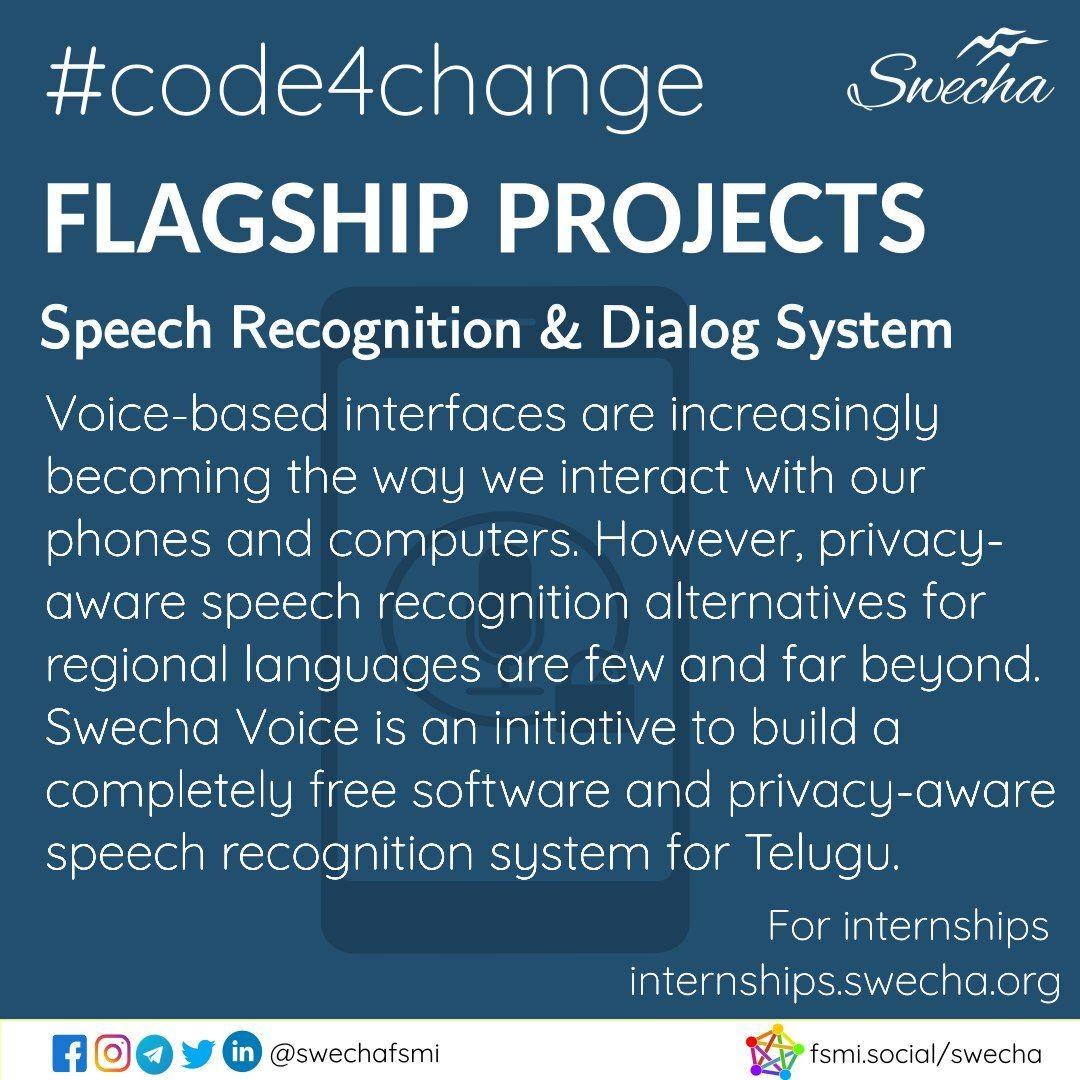 #code4change

Swecha

FLAGSHIP PROJECTS

Speech Recognition & Dialog System

Voice-based interfaces are increasingly becoming the way we interact with our phones and computers. However, privacy-aware speech recognition alternatives for regional languages are few and far beyond. Swecha Voice is an initiative to build a completely free software and privacy-aware speech recognition system for Telugu.

For internships
internships.swecha.org

@swechafsmi

fsmi.social/swecha